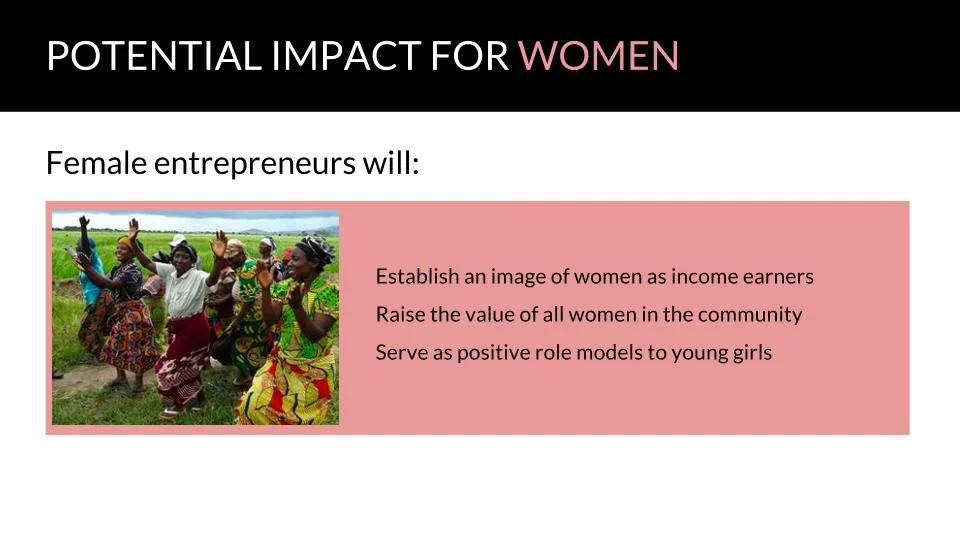 POTENTIAL IMPACT FOR WOMEN

Female entrepreneurs will:

Establish an image of women as income earners

Raise the value of all women in the community

Serve as positive role models to young girls